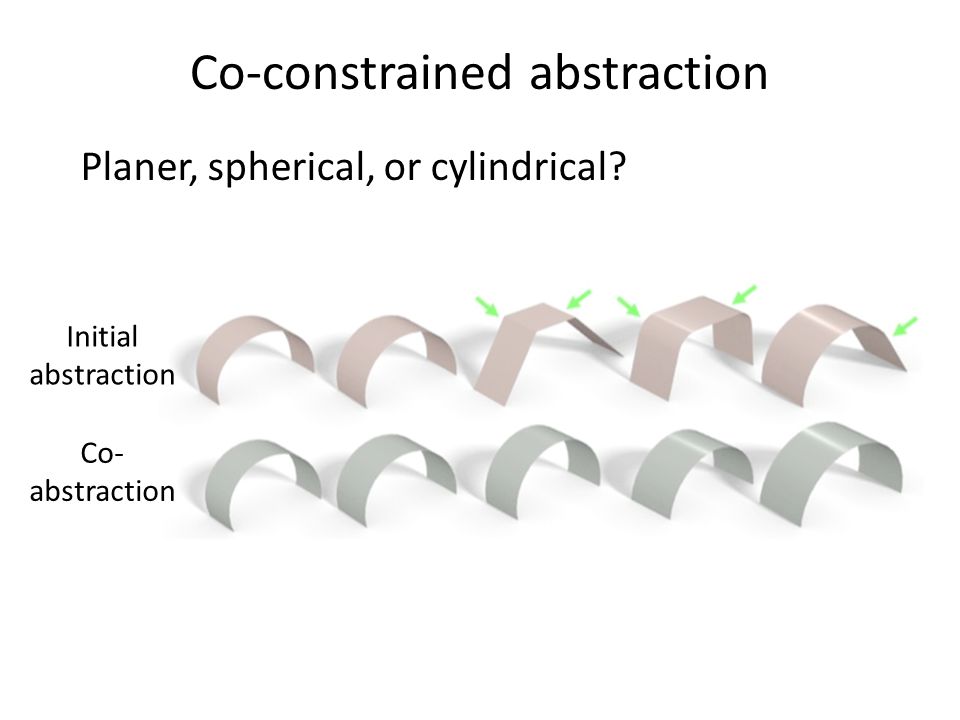 Co-constrained abstraction

Planer, spherical, or cylindrical?

Initial abstraction

Co-abstraction